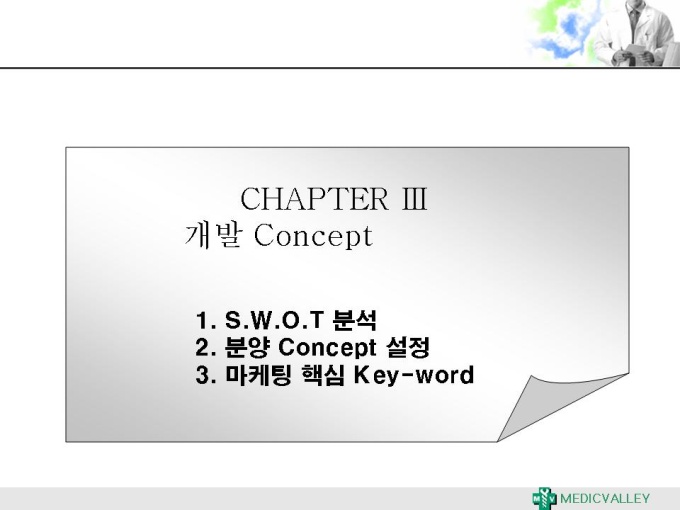 CHAPTER Ⅲ
개발 Concept

1. S.W.O.T 분석
2. 분양 Concept 설정
3. 마케팅 핵심 Key-word

MEDICVALLEY